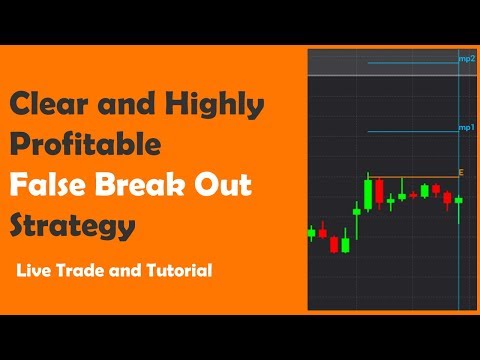 Clear and Highly Profitable
False Break Out
Strategy

Live Trade and Tutorial

mp2
mp1
E